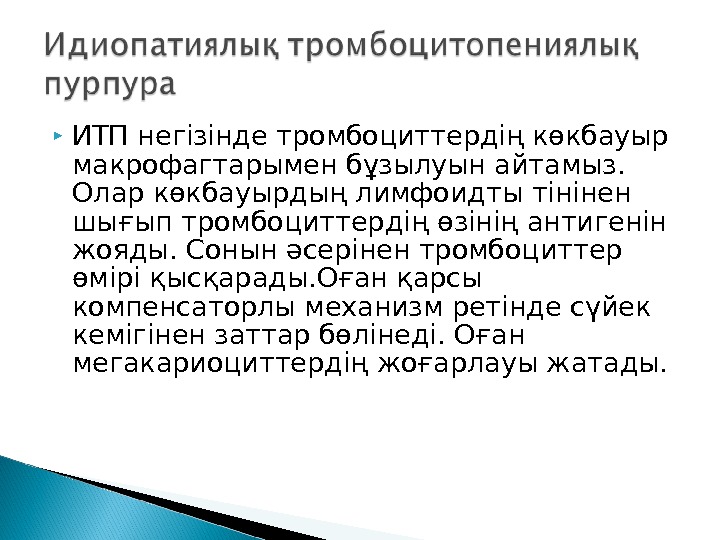 Идиопатиялық тромбоцитопениялық пурпура

ИТП негізінде тромбоциттердің көкбауыр макрофагтарымен бұзылуын айтамыз. Олар көкбауырдың лимфоидты тінінен шығып тромбоциттердің өзінің антигенін жояды. Сонын әсерінен тромбоциттер өмірі қысқарады.Оған қарсы компенсаторлы механизм ретінде сүйек кемігінен заттар бөлінеді. Оған мегакариоциттердің жоғарлауы жатады.